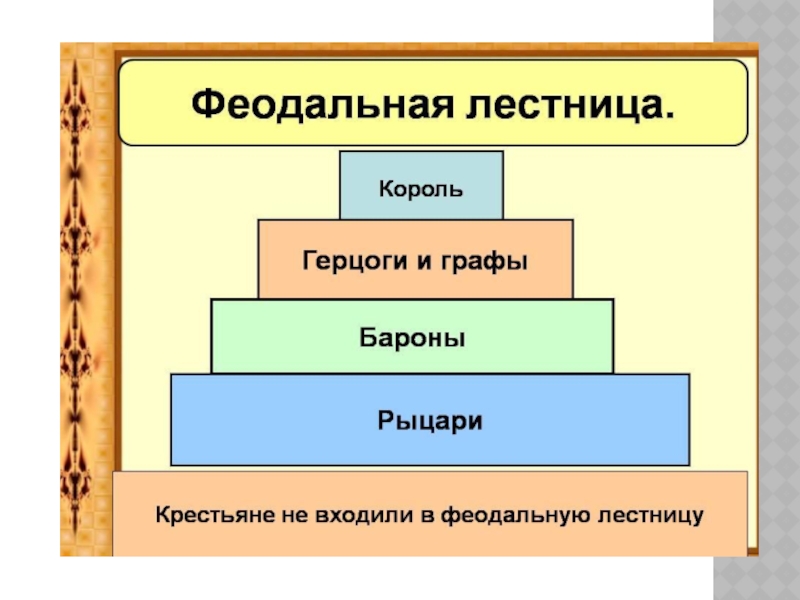 Феодальная лестница.

Король

Герцоги и графы

Бароны

Рыцари

Крестьяне не входили в феодальную лестницу